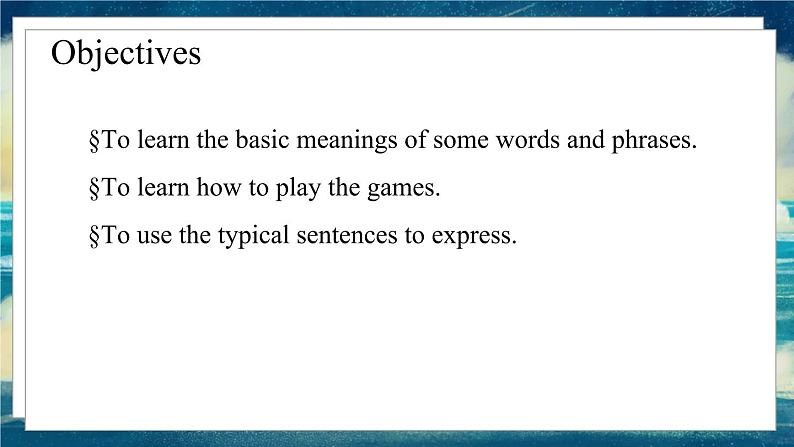 Objectives

§To learn the basic meanings of some words and phrases.

§To learn how to play the games.

§To use the typical sentences to express.